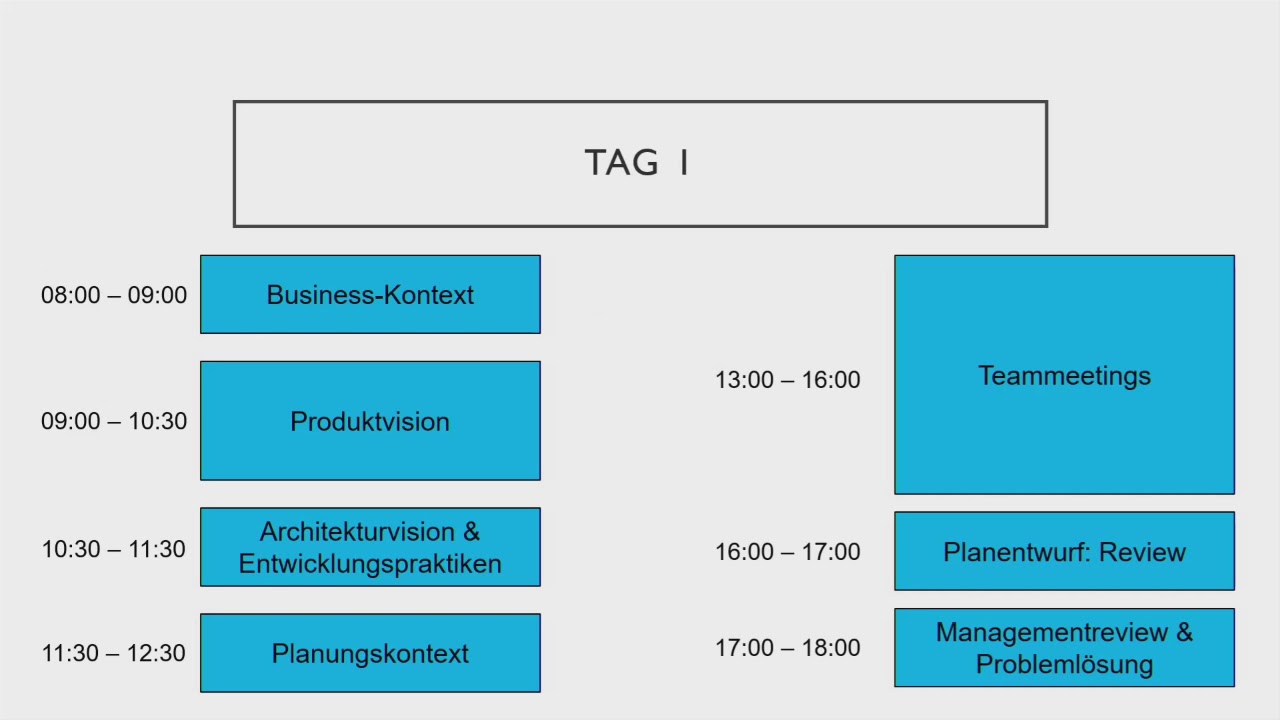 TAG 1

08:00 – 09:00 Business-Kontext

09:00 – 10:30 Produktvision

10:30 – 11:30 Architekturvision & Entwicklungspraktiken

11:30 – 12:30 Planungskontext

13:00 – 16:00 Teammeetings

16:00 – 17:00 Planentwurf: Review

17:00 – 18:00 Managementreview & Problemlösung